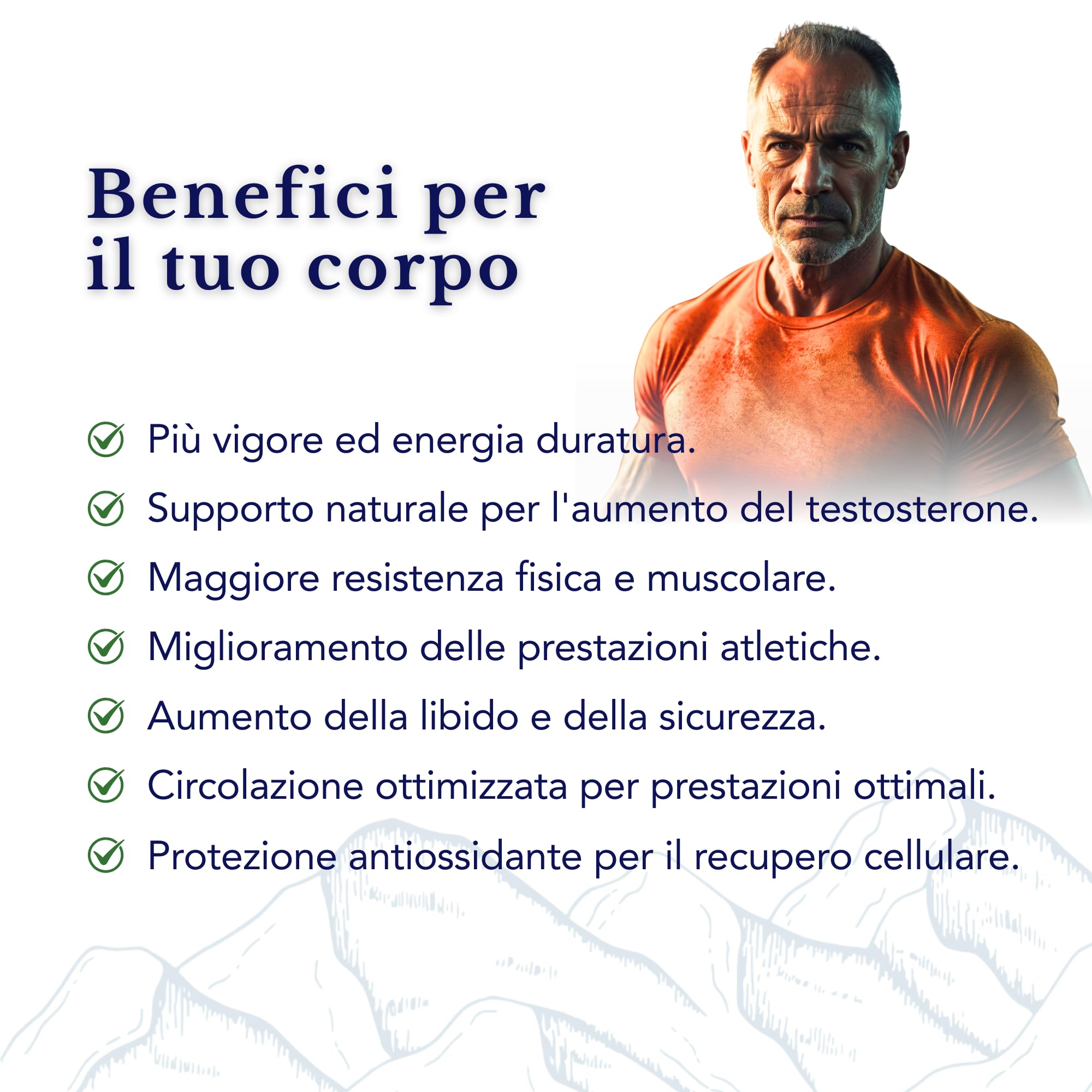 Benefici per il tuo corpo

Più vigore ed energia duratura.

Supporto naturale per l'aumento del testosterone.

Maggiore resistenza fisica e muscolare.

Miglioramento delle prestazioni atletiche.

Aumento della libido e della sicurezza.

Circolazione ottimizzata per prestazioni ottimali.

Protezione antiossidante per il recupero cellulare.